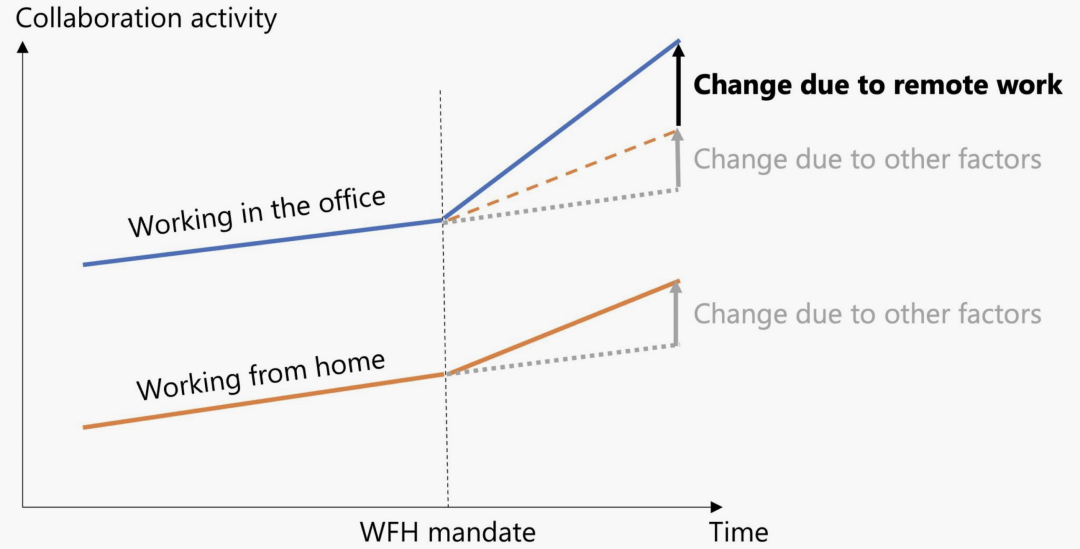 Collaboration activity

Change due to remote work

Change due to other factors

Working in the office

Change due to other factors

Working from home

WFH mandate

Time